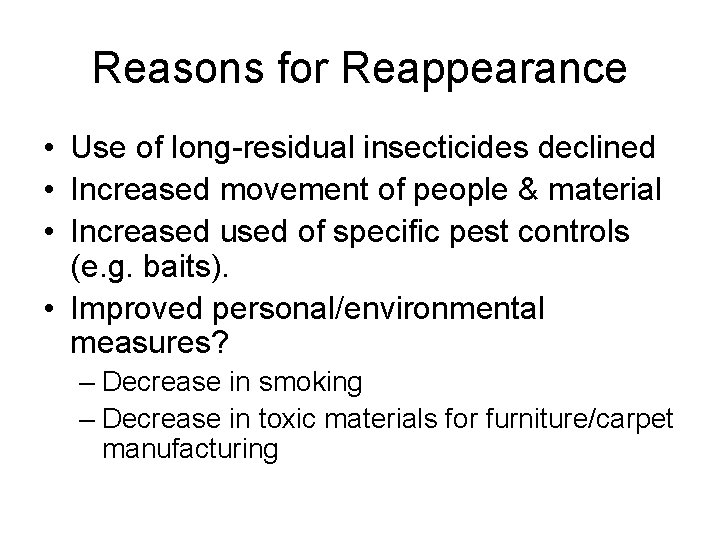 Reasons for Reappearance

• Use of long-residual insecticides declined
• Increased movement of people & material
• Increased used of specific pest controls (e.g. baits).
• Improved personal/environmental measures?
  – Decrease in smoking
  – Decrease in toxic materials for furniture/carpet manufacturing